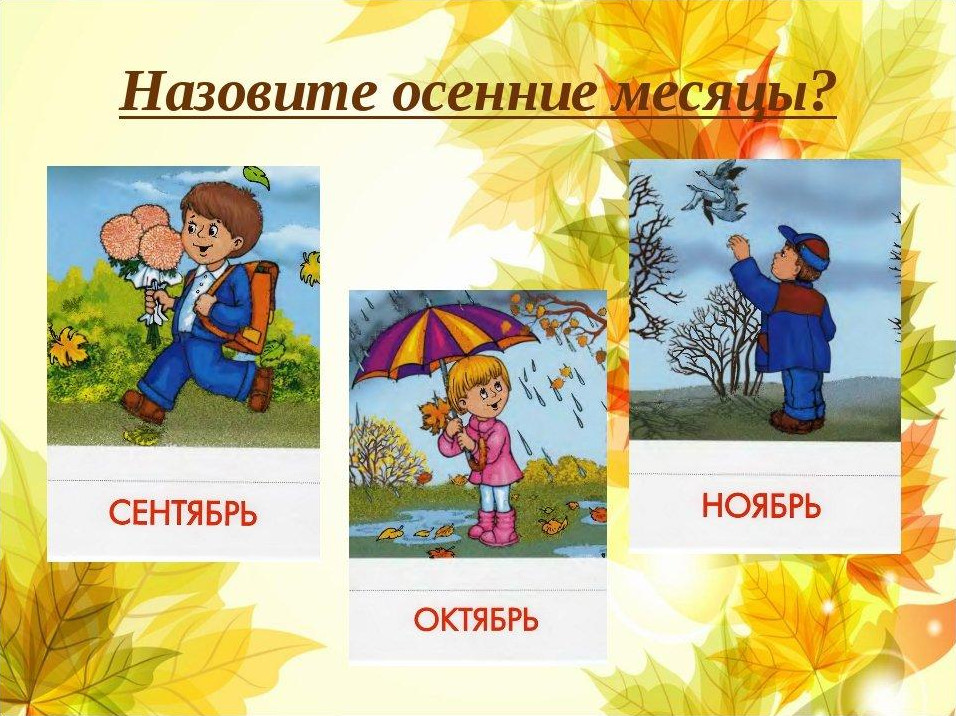 Назовите осенние месяцы?

СЕНТЯБРЬ

ОКТЯБРЬ

НОЯБРЬ